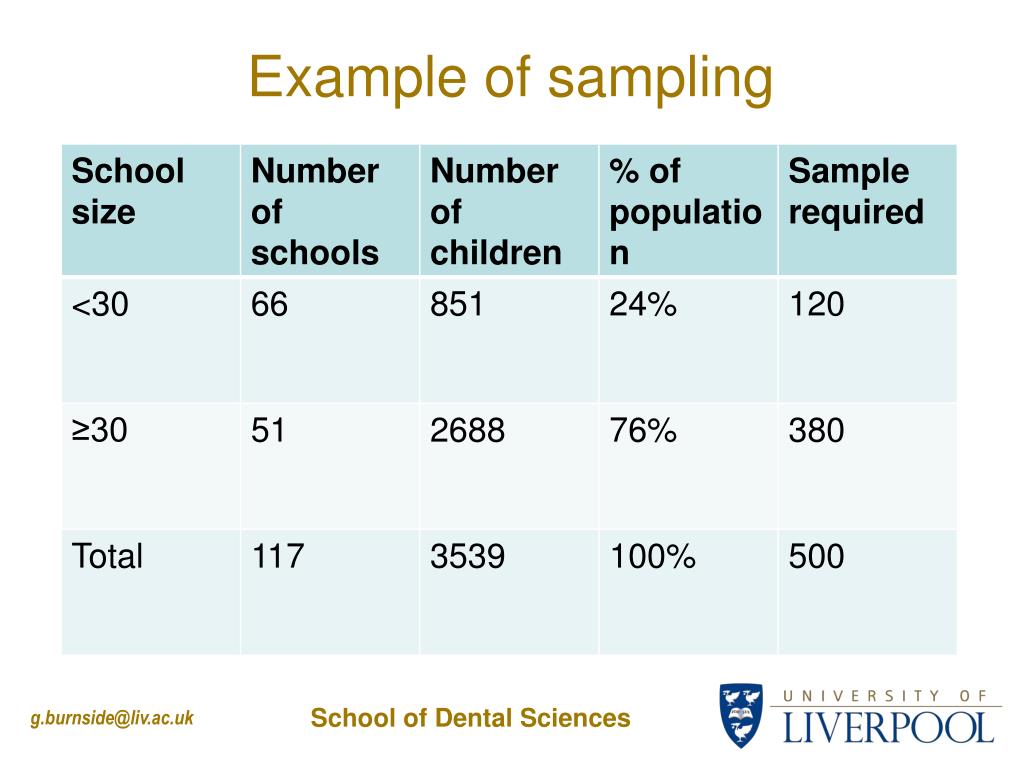 Example of sampling

| School size | Number of schools | Number of children | % of population | Sample required |
|---|---|---|---|---|
| <30 | 66 | 851 | 24% | 120 |
| ≥30 | 51 | 2688 | 76% | 380 |
| Total | 117 | 3539 | 100% | 500 |

g.burnside@liv.ac.uk

School of Dental Sciences

UNIVERSITY OF LIVERPOOL